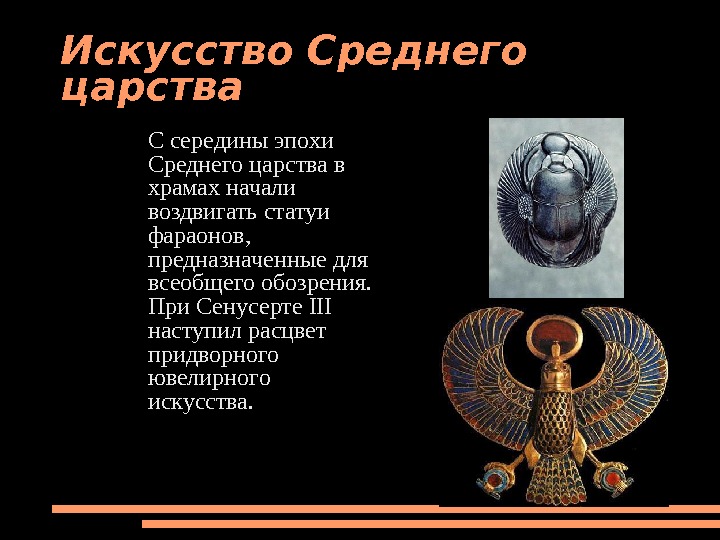 Искусство Среднего царства

С середины эпохи Среднего царства в храмах начали воздвигать статуи фараонов, предназначенные для всеобщего обозрения. При Сенусерте III наступил расцвет придворного ювелирного искусства.